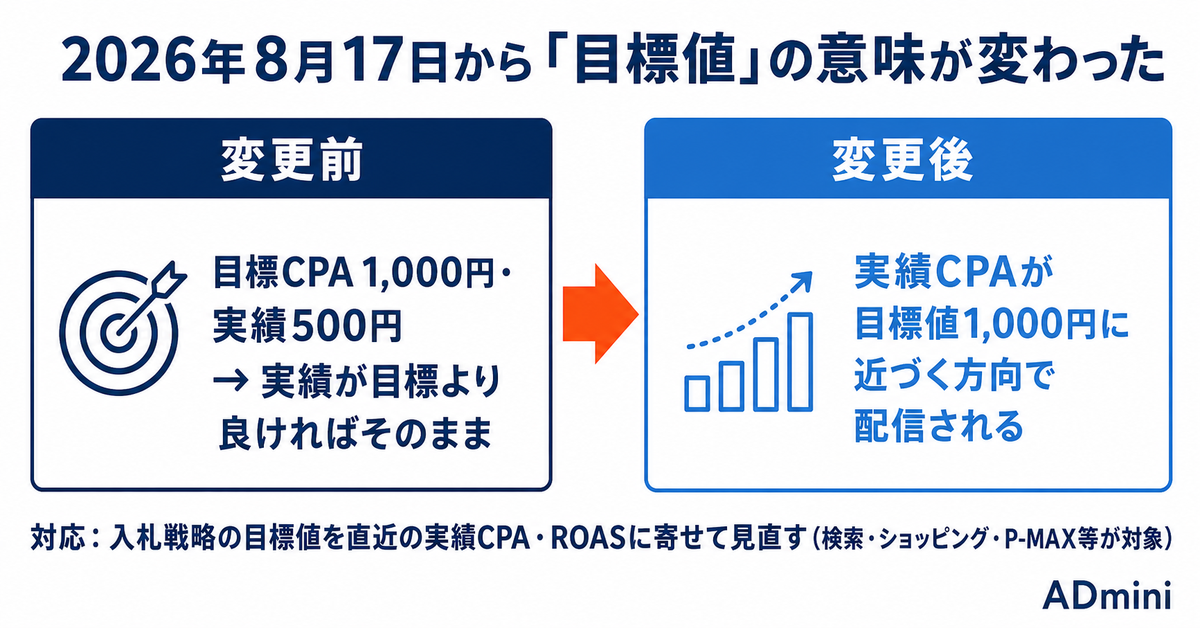 2026年8月17日から「目標値」の意味が変わった

変更前

目標CPA 1,000円・実績500円
→ 実績が目標より良ければそのまま

変更後

実績CPAが目標値1,000円に近づく方向で配信される

対応：入札戦略の目標値を直近の実績CPA・ROASに寄せて見直す（検索・ショッピング・P-MAX等が対象）

ADmini